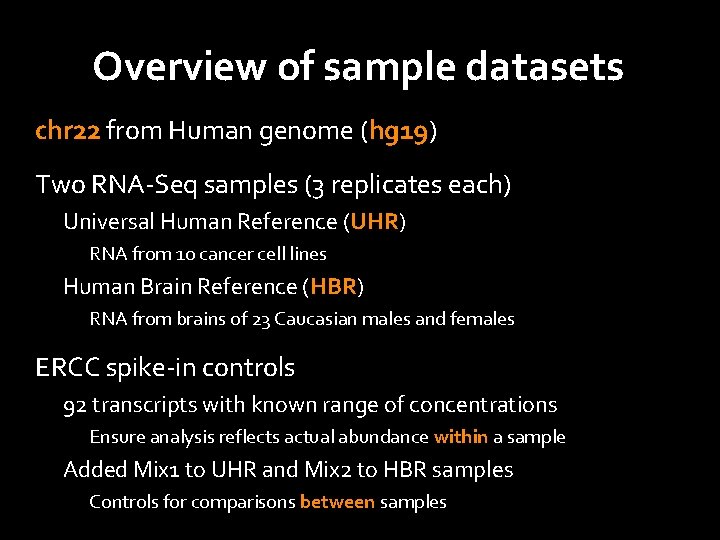 Overview of sample datasets

chr22 from Human genome (hg19)

Two RNA-Seq samples (3 replicates each)

Universal Human Reference (UHR)

RNA from 10 cancer cell lines

Human Brain Reference (HBR)

RNA from brains of 23 Caucasian males and females

ERCC spike-in controls

92 transcripts with known range of concentrations

Ensure analysis reflects actual abundance within a sample

Added Mix1 to UHR and Mix2 to HBR samples

Controls for comparisons between samples